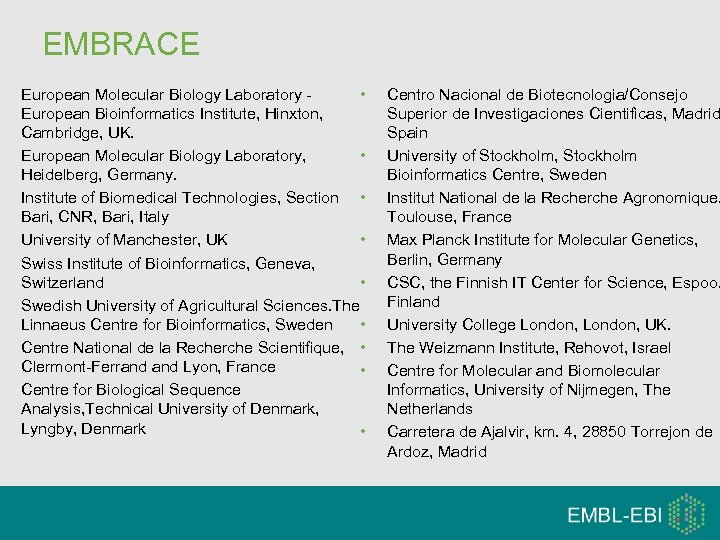 EMBRACE

European Molecular Biology Laboratory - European Bioinformatics Institute, Hinxton, Cambridge, UK.

European Molecular Biology Laboratory, Heidelberg, Germany.

Institute of Biomedical Technologies, Section Bari, CNR, Bari, Italy

University of Manchester, UK

Swiss Institute of Bioinformatics, Geneva, Switzerland

Swedish University of Agricultural Sciences.The Linnaeus Centre for Bioinformatics, Sweden

Centre National de la Recherche Scientifique, Clermont-Ferrand and Lyon, France

Centre for Biological Sequence Analysis,Technical University of Denmark, Lyngby, Denmark

• Centro Nacional de Biotecnologia/Consejo Superior de Investigaciones Cientificas, Madrid Spain

• University of Stockholm, Stockholm Bioinformatics Centre, Sweden

• Institut National de la Recherche Agronomique. Toulouse, France

• Max Planck Institute for Molecular Genetics, Berlin, Germany

• CSC, the Finnish IT Center for Science, Espoo. Finland

• University College London, London, UK.

• The Weizmann Institute, Rehovot, Israel

• Centre for Molecular and Biomolecular Informatics, University of Nijmegen, The Netherlands

• Carretera de Ajalvir, km. 4, 28850 Torrejon de Ardoz, Madrid

EMBL-EBI